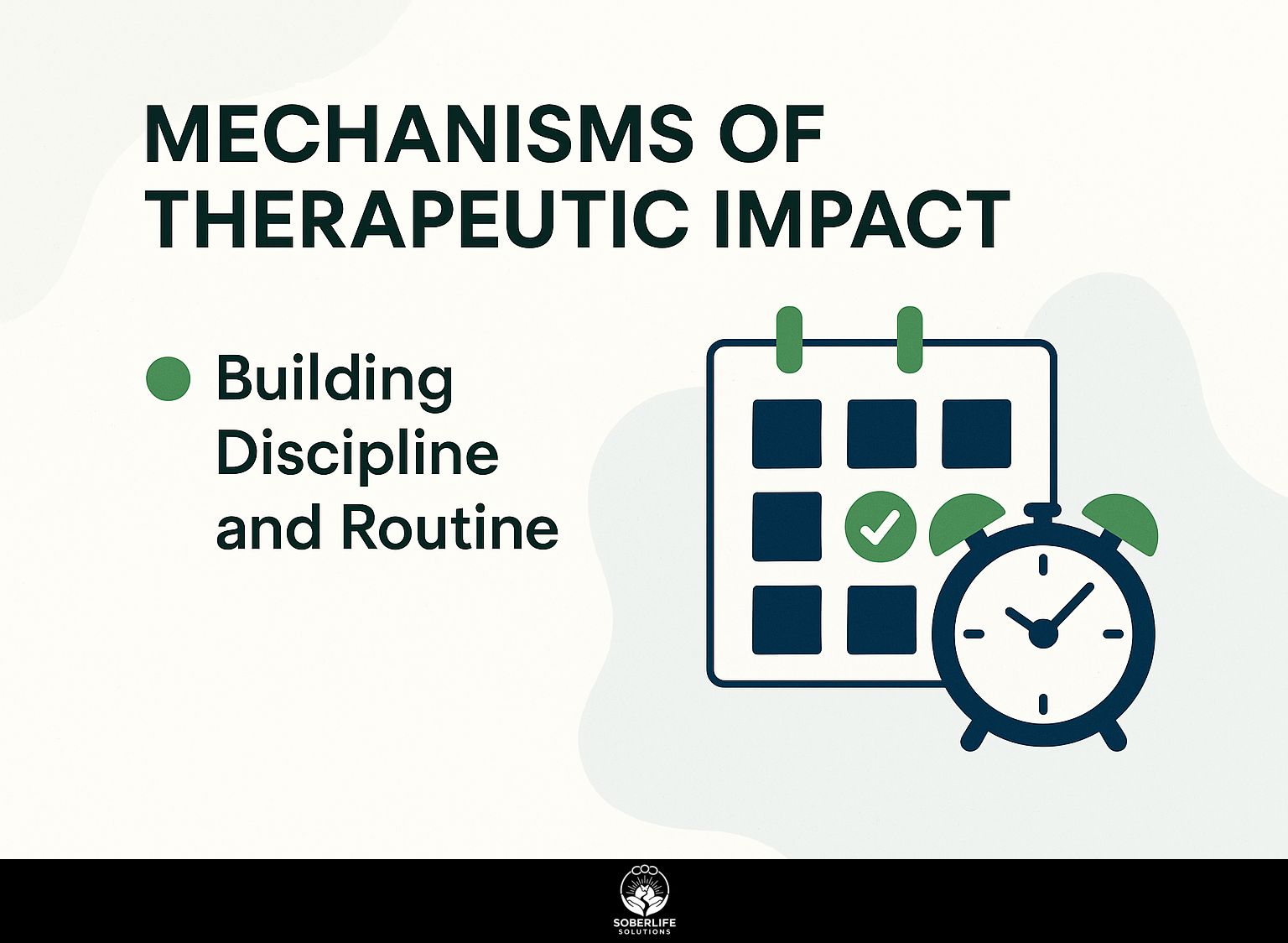 MECHANISMS OF THERAPEUTIC IMPACT

Building Discipline and Routine

SOBERLIFE
SOLUTIONS